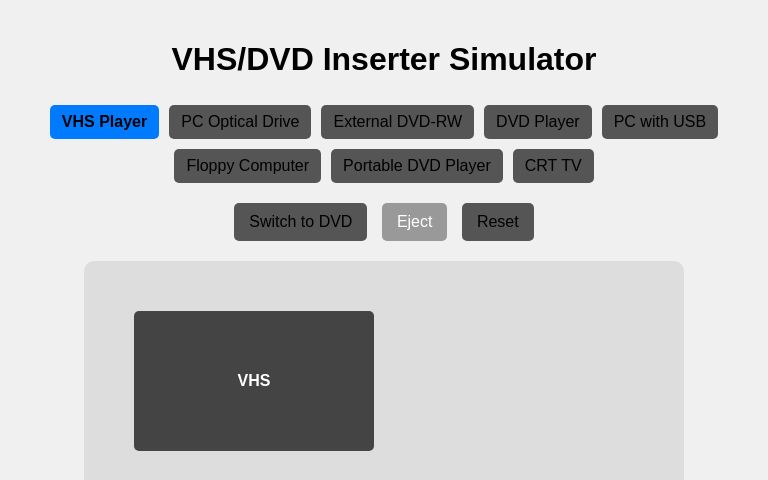 VHS/DVD Inserter Simulator

VHS Player
PC Optical Drive
External DVD-RW
DVD Player
PC with USB
Floppy Computer
Portable DVD Player
CRT TV

Switch to DVD
Eject
Reset

VHS